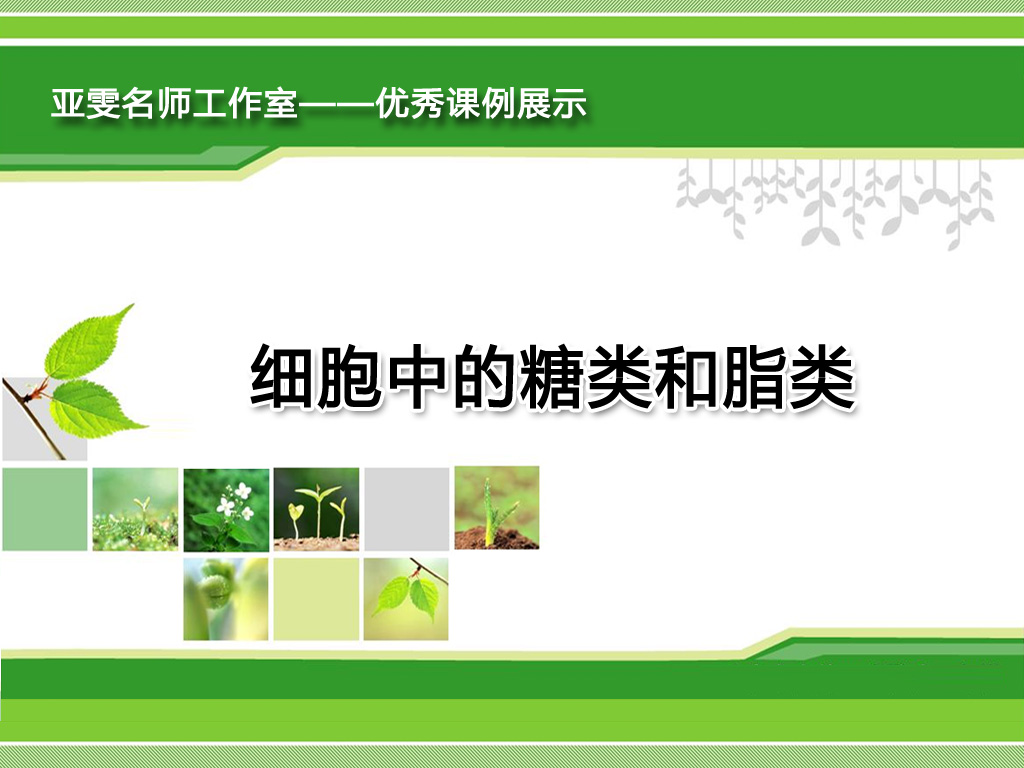 亚雯名师工作室——优秀课例展示

细胞中的糖类和脂类